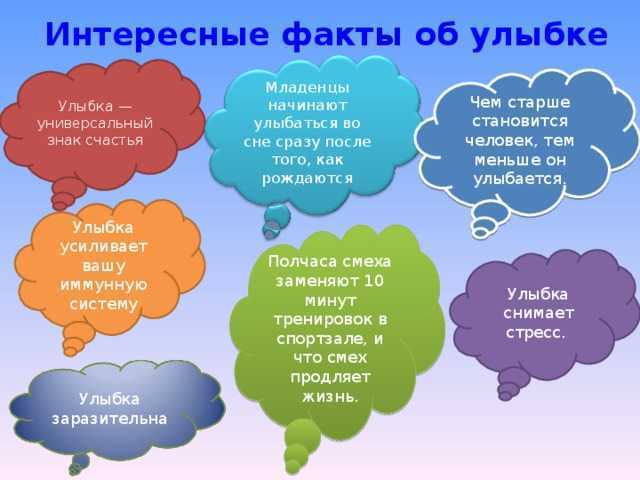 Интересные факты об улыбке

Улыбка — универсальный знак счастья

Младенцы начинают улыбаться во сне сразу после того, как рождаются

Чем старше становится человек, тем меньше он улыбается.

Улыбка усиливает вашу иммунную систему

Полчаса смеха заменяют 10 минут тренировок в спортзале, и что смех продляет жизнь.

Улыбка снимает стресс.

Улыбка заразительна